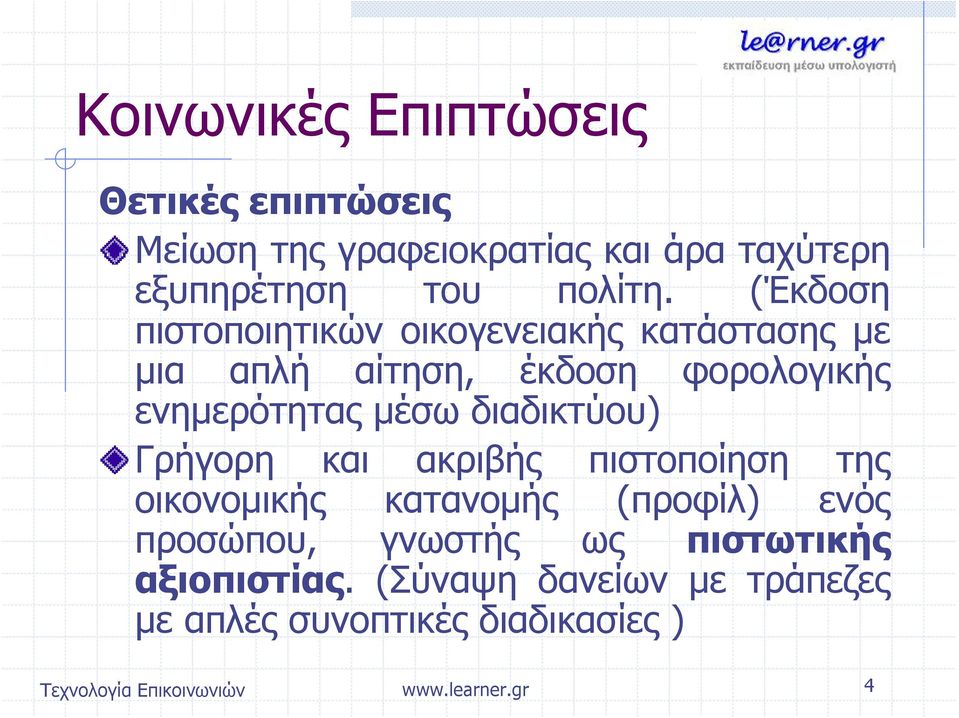 le@rner.gr
εκπαίδευση μέσω υπολογιστή

Κοινωνικές Επιπτώσεις

Θετικές επιπτώσεις

Μείωση της γραφειοκρατίας και άρα ταχύτερη εξυπηρέτηση του πολίτη. (Έκδοση πιστοποιητικών οικογενειακής κατάστασης με μια απλή αίτηση, έκδοση φορολογικής ενημερότητας μέσω διαδικτύου)

Γρήγορη και ακριβής πιστοποίηση της οικονομικής κατανομής (προφίλ) ενός προσώπου, γνωστής ως πιστωτικής αξιοπιστίας. (Σύναψη δανείων με τράπεζες με απλές συνοπτικές διαδικασίες )

Τεχνολογία Επικοινωνιών
www.learner.gr
4